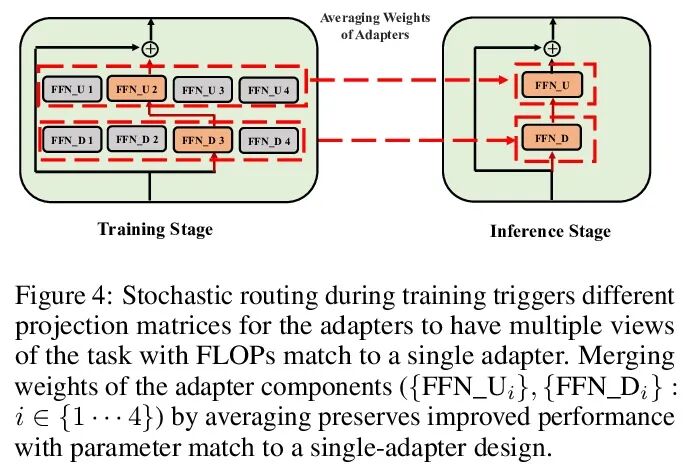 Averaging Weights of Adapters

FFN_U 1
FFN_U 2
FFN_U 3
FFN_U 4
FFN_D 1
FFN_D 2
FFN_D 3
FFN_D 4

FFN_U
FFN_D

Training Stage

Inference Stage

Figure 4: Stochastic routing during training triggers different projection matrices for the adapters to have multiple views of the task with FLOPs match to a single adapter. Merging weights of the adapter components ($\{\text{FFN\_U}_i\}, \{\text{FFN\_D}_i\} : i \in \{1 \cdots 4\}$) by averaging preserves improved performance with parameter match to a single-adapter design.